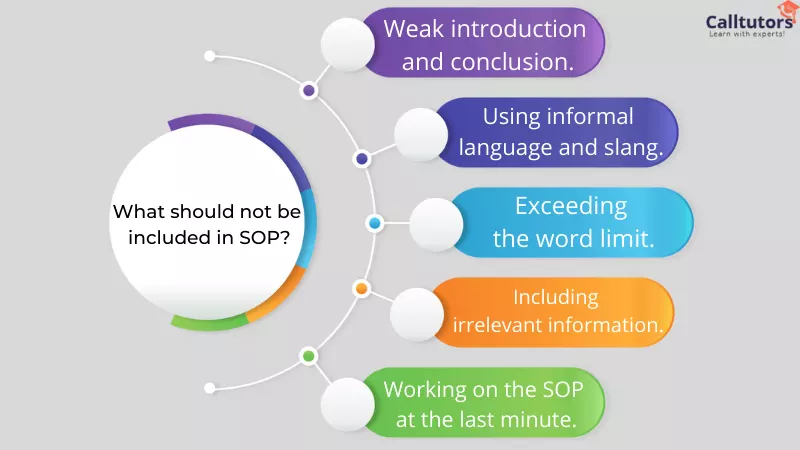 Calltutors
Learn with experts!

What should not be included in SOP?

Weak introduction and conclusion.

Using informal language and slang.

Exceeding the word limit.

Including irrelevant information.

Working on the SOP at the last minute.